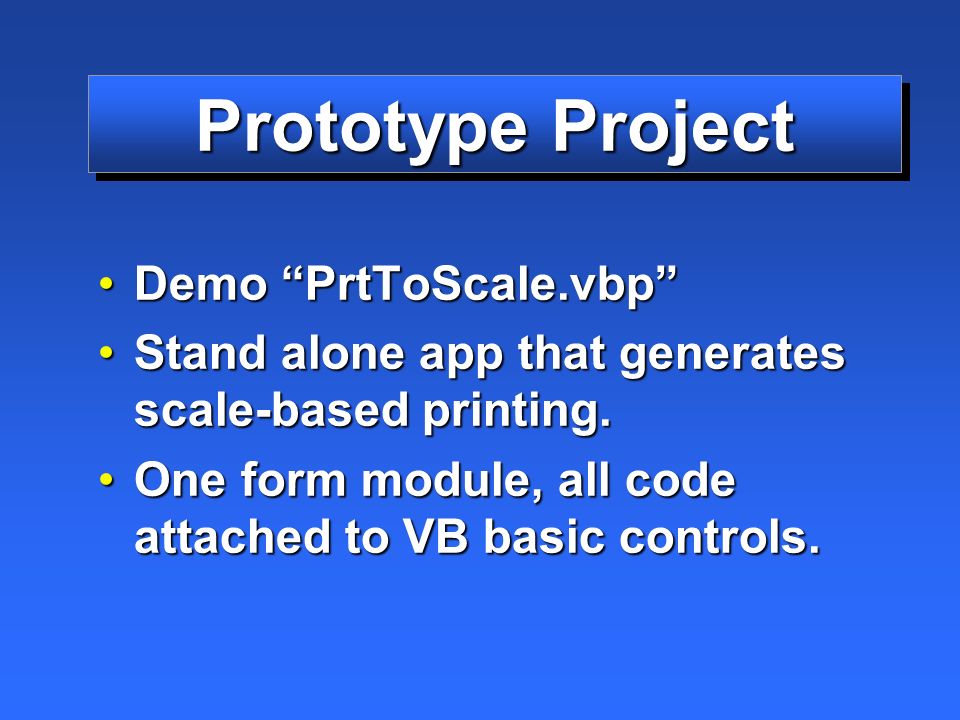 Prototype Project

• Demo “PrtToScale.vbp”
• Stand alone app that generates scale-based printing.
• One form module, all code attached to VB basic controls.